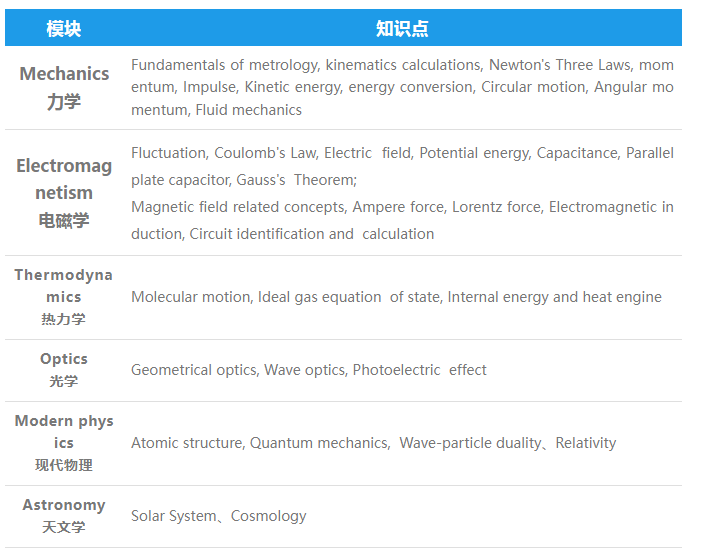 | 模块 | 知识点 |
|---|---|
| Mechanics 力学 | Fundamentals of metrology, kinematics calculations, Newton's Three Laws, momentum, Impulse, Kinetic energy, energy conversion, Circular motion, Angular momentum, Fluid mechanics |
| Electromagnetism 电磁学 | Fluctuation, Coulomb's Law, Electric field, Potential energy, Capacitance, Parallel plate capacitor, Gauss's Theorem; Magnetic field related concepts, Ampere force, Lorentz force, Electromagnetic induction, Circuit identification and calculation |
| Thermodynamics 热力学 | Molecular motion, Ideal gas equation of state, Internal energy and heat engine |
| Optics 光学 | Geometrical optics, Wave optics, Photoelectric effect |
| Modern physics 现代物理 | Atomic structure, Quantum mechanics, Wave-particle duality、Relativity |
| Astronomy 天文学 | Solar System、Cosmology |